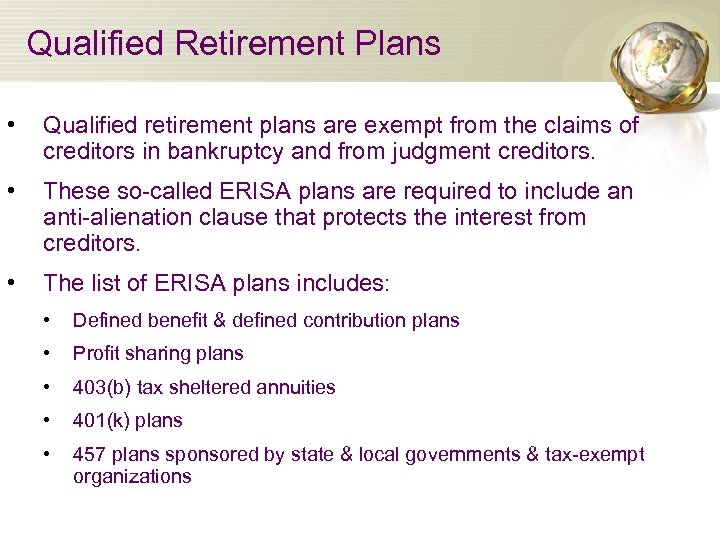 Qualified Retirement Plans

• Qualified retirement plans are exempt from the claims of creditors in bankruptcy and from judgment creditors.

• These so-called ERISA plans are required to include an anti-alienation clause that protects the interest from creditors.

• The list of ERISA plans includes:

• Defined benefit & defined contribution plans

• Profit sharing plans

• 403(b) tax sheltered annuities

• 401(k) plans

• 457 plans sponsored by state & local governments & tax-exempt organizations